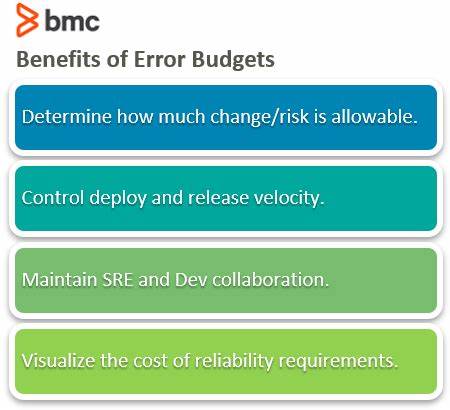 bmc

Benefits of Error Budgets

Determine how much change/risk is allowable.

Control deploy and release velocity.

Maintain SRE and Dev collaboration.

Visualize the cost of reliability requirements.